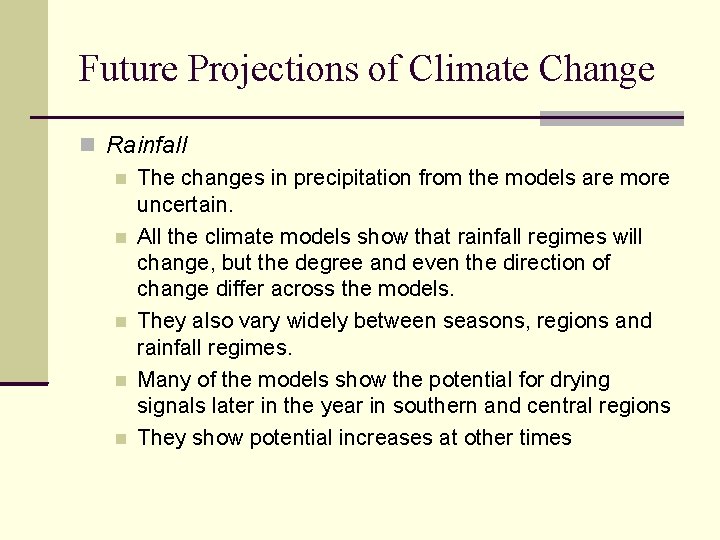 Future Projections of Climate Change

Rainfall

The changes in precipitation from the models are more uncertain.

All the climate models show that rainfall regimes will change, but the degree and even the direction of change differ across the models.

They also vary widely between seasons, regions and rainfall regimes.

Many of the models show the potential for drying signals later in the year in southern and central regions

They show potential increases at other times